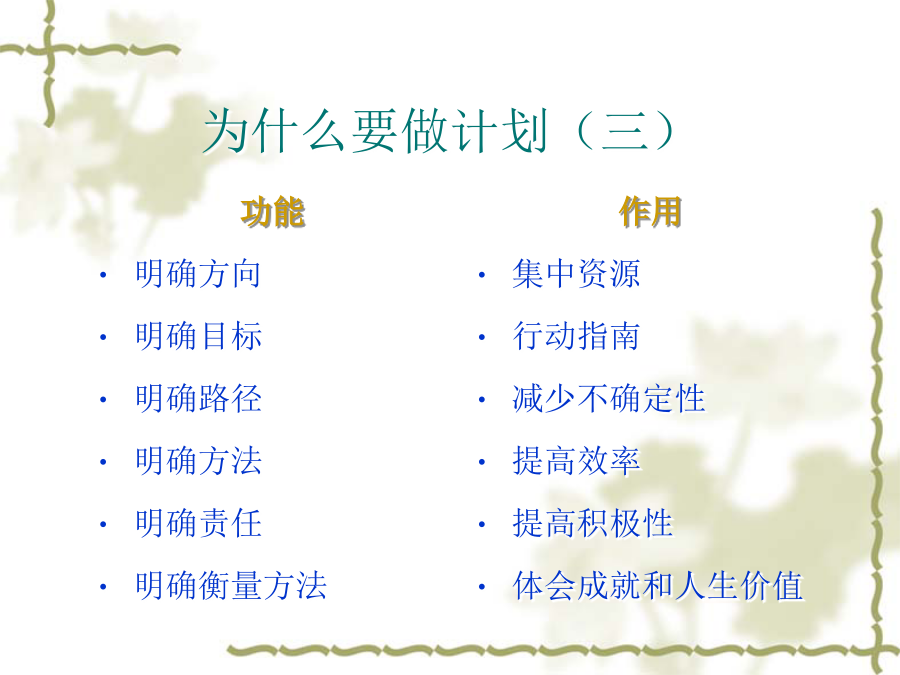 为什么要做计划（三）

功能

• 明确方向
• 明确目标
• 明确路径
• 明确方法
• 明确责任
• 明确衡量方法

作用

• 集中资源
• 行动指南
• 减少不确定性
• 提高效率
• 提高积极性
• 体会成就和人生价值